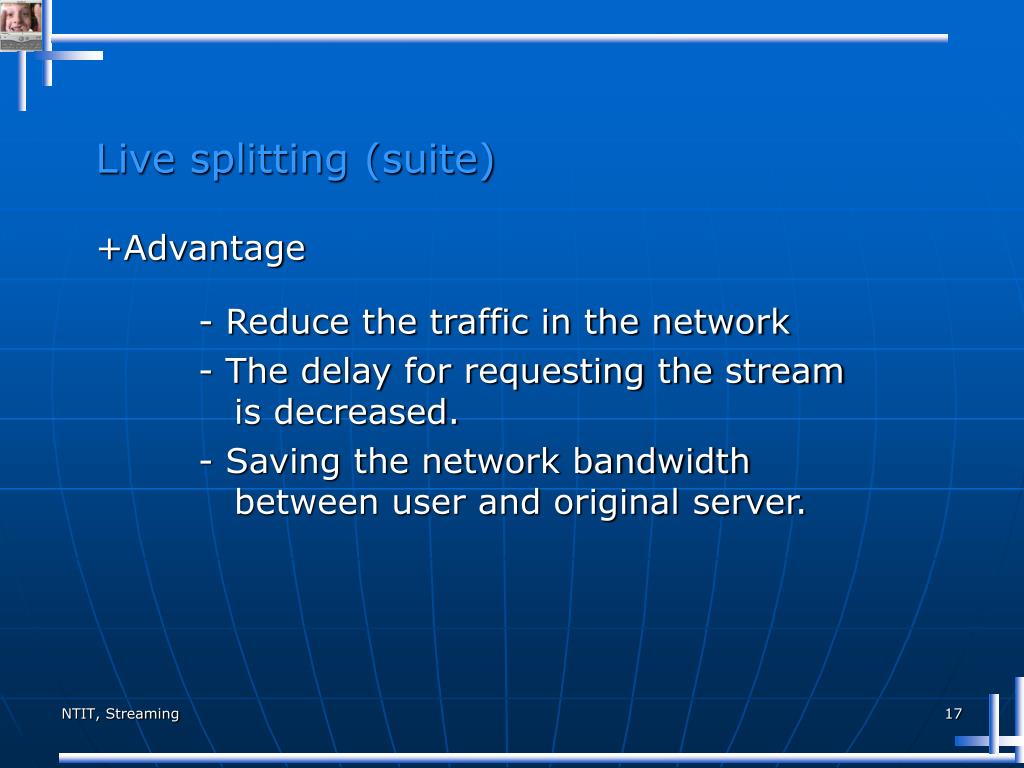 Live splitting (suite)

+Advantage

- Reduce the traffic in the network
- The delay for requesting the stream is decreased.
- Saving the network bandwidth between user and original server.

NTIT, Streaming

17